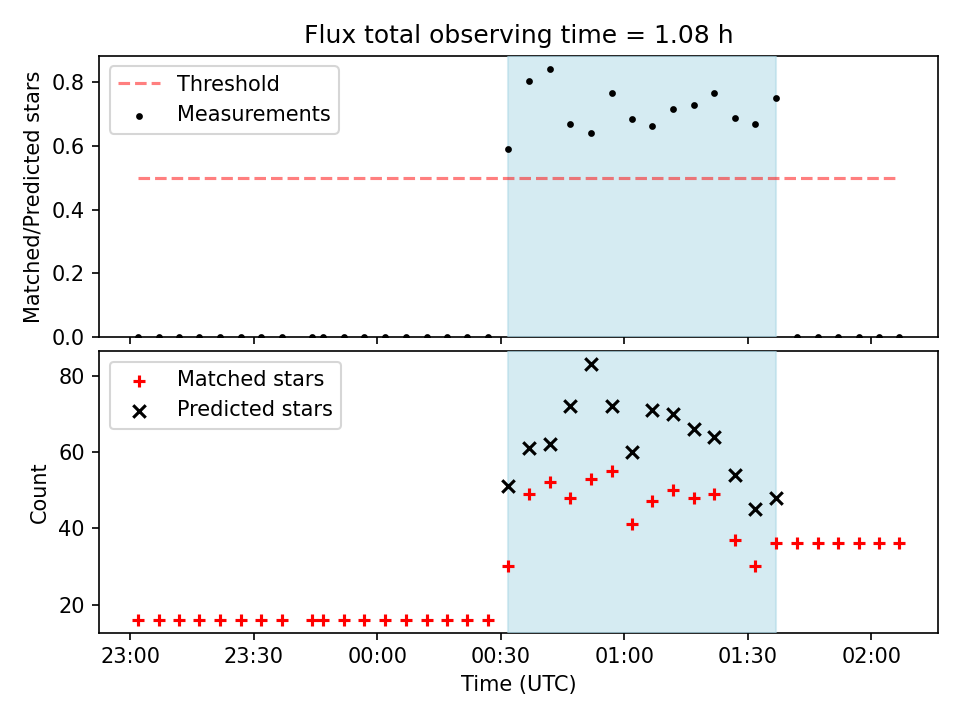 Flux total observing time = 1.08 h

Threshold
Measurements

Matched/Predicted stars

0.8
0.6
0.4
0.2
0.0

Matched stars
Predicted stars

Count

80
60
40
20

23:00
23:30
00:00
00:30
01:00
01:30
02:00

Time (UTC)